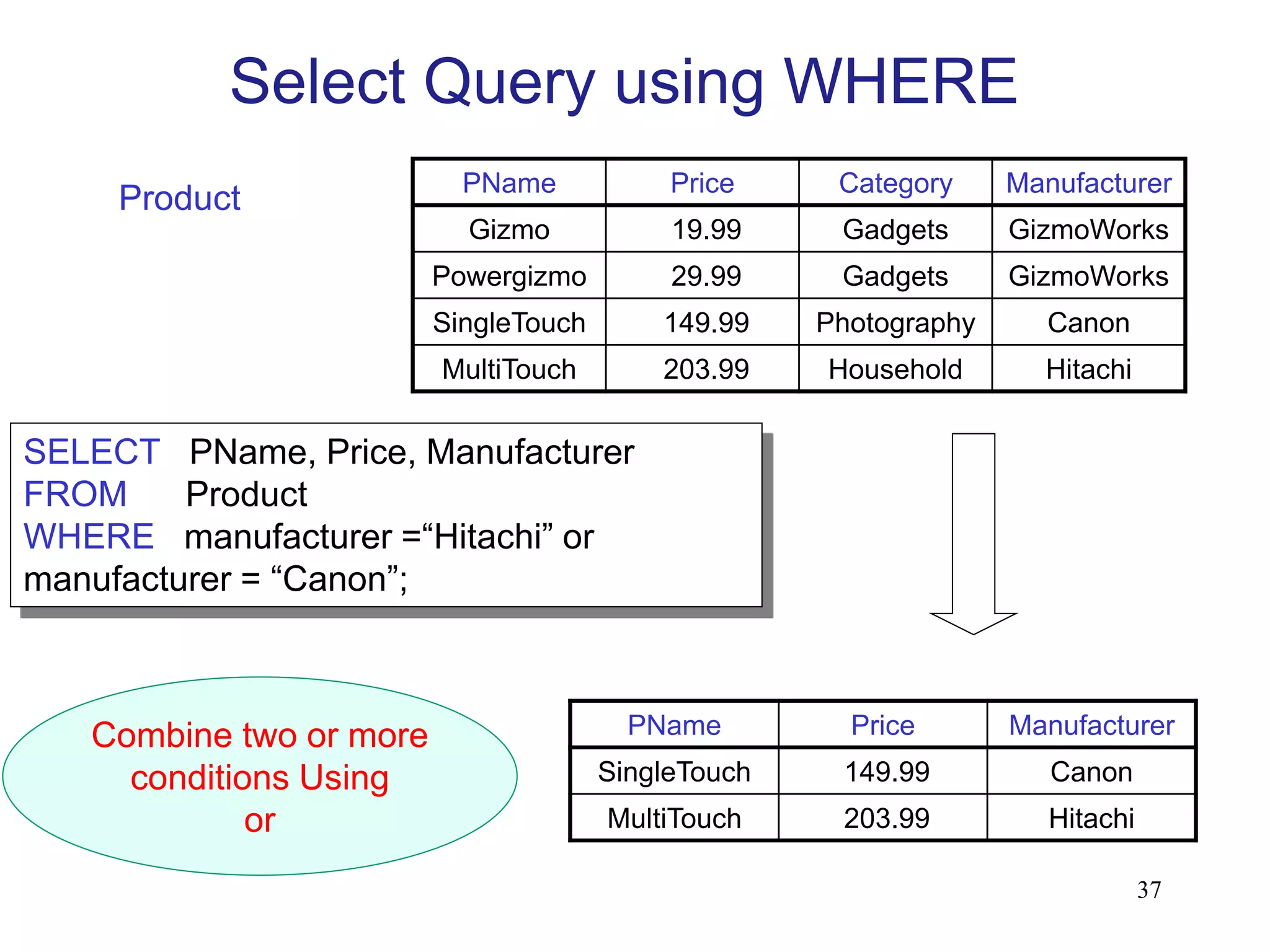 Select Query using WHERE

Product

| PName | Price | Category | Manufacturer |
|---|---|---|---|
| Gizmo | 19.99 | Gadgets | GizmoWorks |
| Powergizmo | 29.99 | Gadgets | GizmoWorks |
| SingleTouch | 149.99 | Photography | Canon |
| MultiTouch | 203.99 | Household | Hitachi |

SELECT PName, Price, Manufacturer
FROM Product
WHERE manufacturer =“Hitachi” or manufacturer = “Canon”;

Combine two or more conditions Using or

| PName | Price | Manufacturer |
|---|---|---|
| SingleTouch | 149.99 | Canon |
| MultiTouch | 203.99 | Hitachi |

37